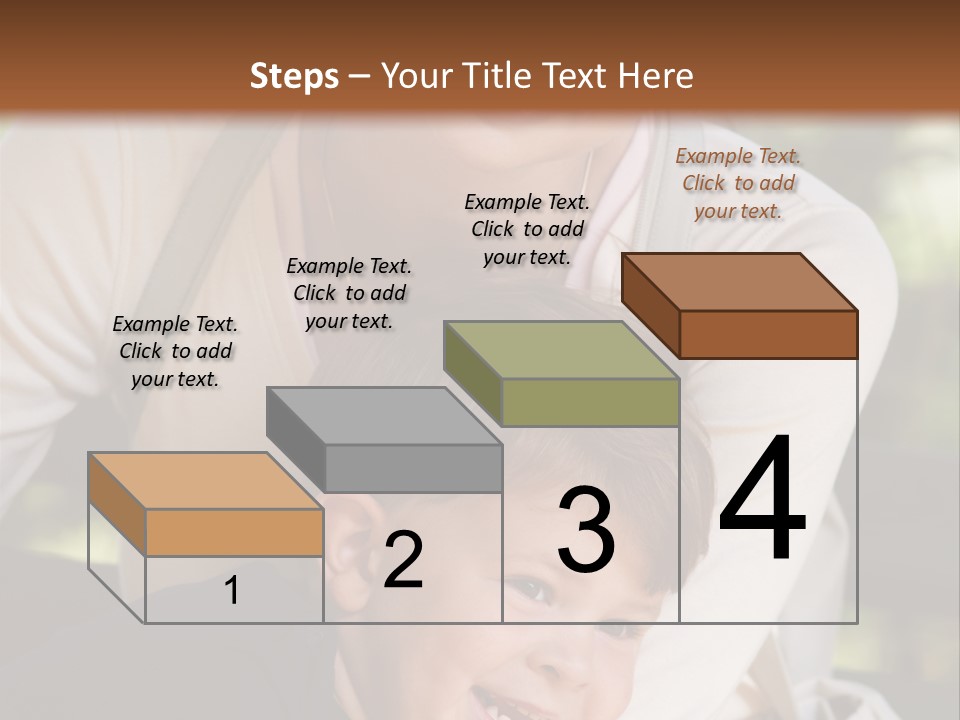 Steps – Your Title Text Here

Example Text. Click to add your text.

Example Text. Click to add your text.

Example Text. Click to add your text.

Example Text. Click to add your text.

1

2

3

4